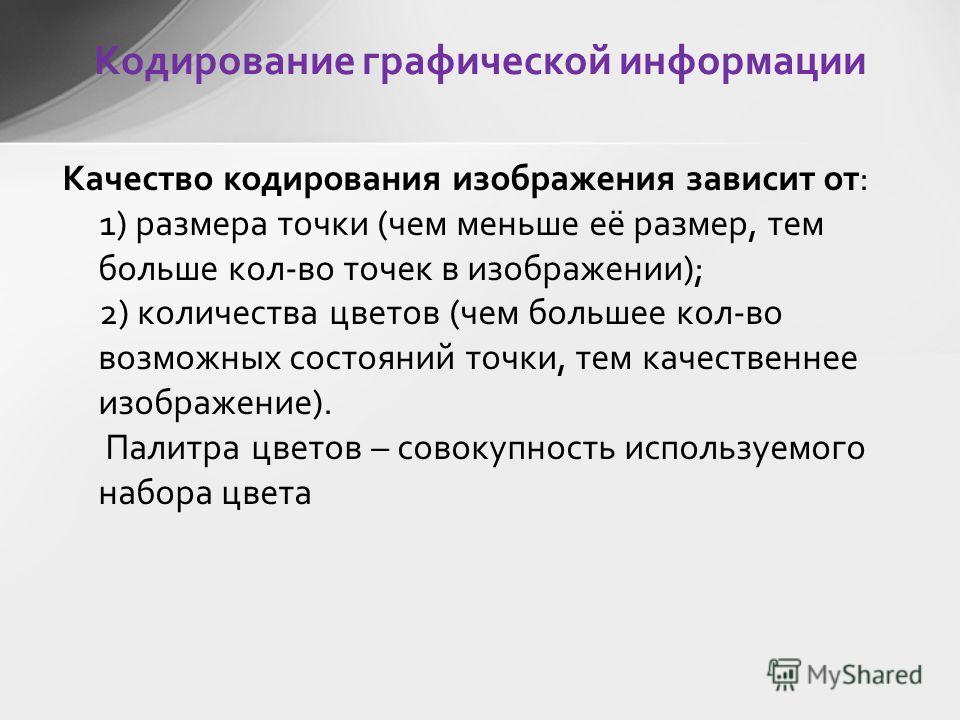 Кодирование графической информации

Качество кодирования изображения зависит от:
1) размера точки (чем меньше её размер, тем больше кол-во точек в изображении);
2) количества цветов (чем большее кол-во возможных состояний точки, тем качественнее изображение).
Палитра цветов – совокупность используемого набора цвета

MyShared